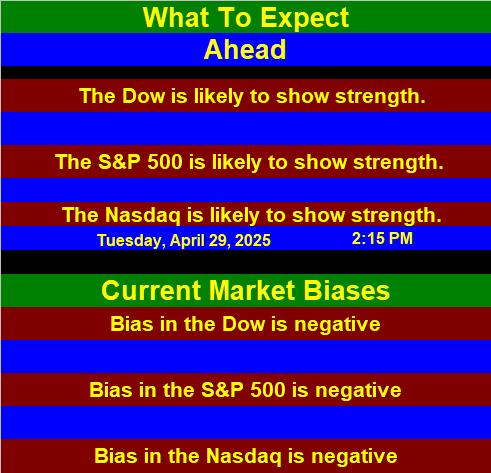 What To Expect
Ahead

The Dow is likely to show strength.

The S&P 500 is likely to show strength.

The Nasdaq is likely to show strength.

Tuesday, April 29, 2025 2:15 PM

Current Market Biases

Bias in the Dow is negative

Bias in the S&P 500 is negative

Bias in the Nasdaq is negative